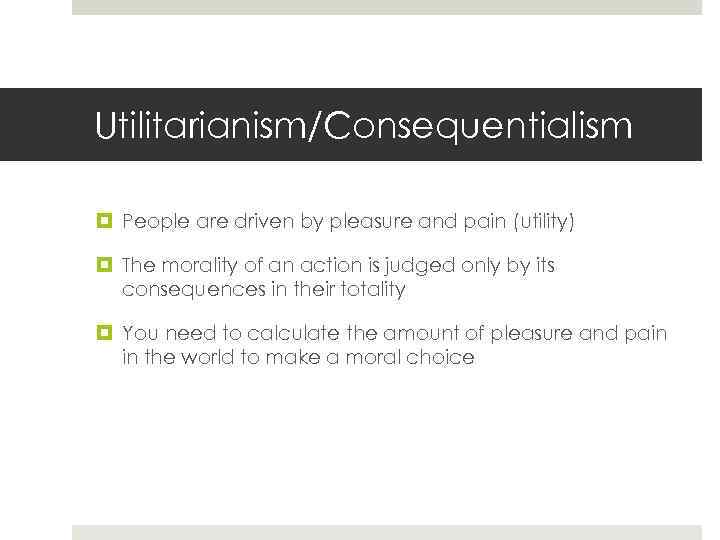 Utilitarianism/Consequentialism

People are driven by pleasure and pain (utility)

The morality of an action is judged only by its consequences in their totality

You need to calculate the amount of pleasure and pain in the world to make a moral choice